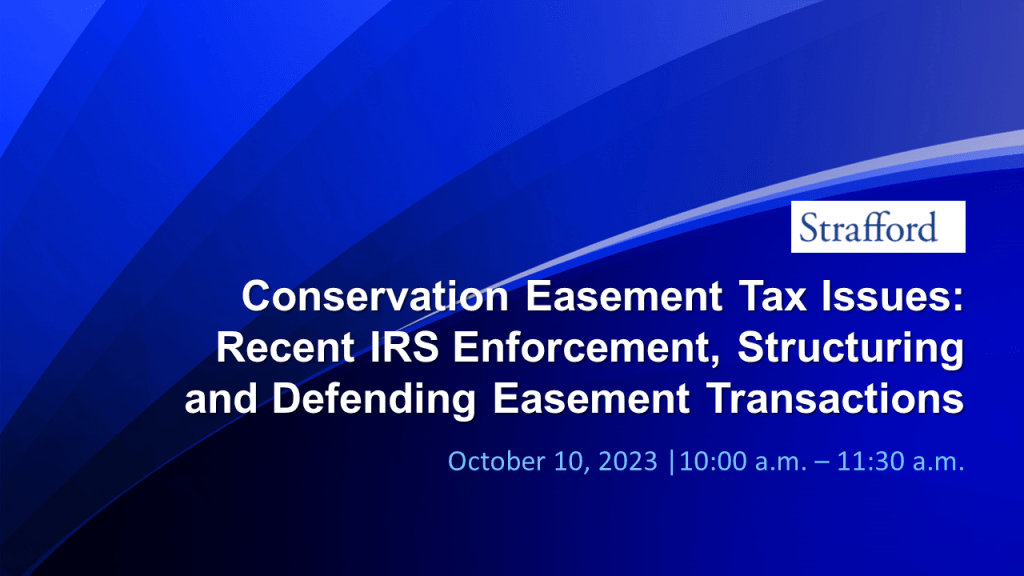 Strafford

Conservation Easement Tax Issues: Recent IRS Enforcement, Structuring and Defending Easement Transactions

October 10, 2023 |10:00 a.m. – 11:30 a.m.